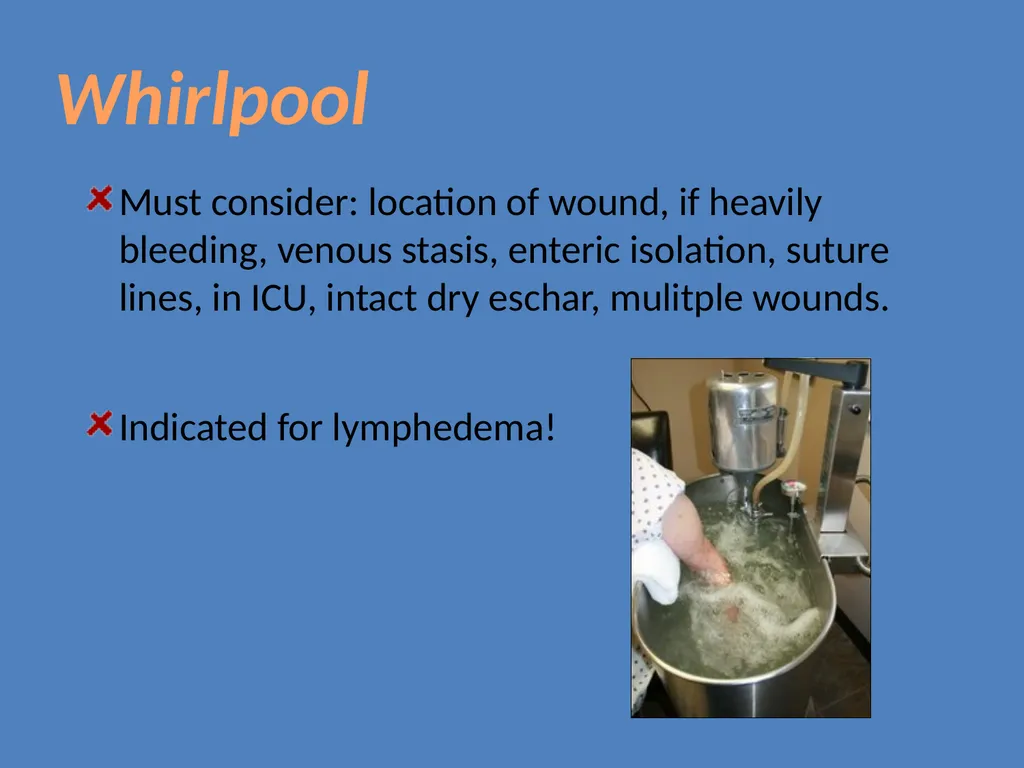 Whirlpool

Must consider: location of wound, if heavily bleeding, venous stasis, enteric isolation, suture lines, in ICU, intact dry eschar, mulitple wounds.

Indicated for lymphedema!